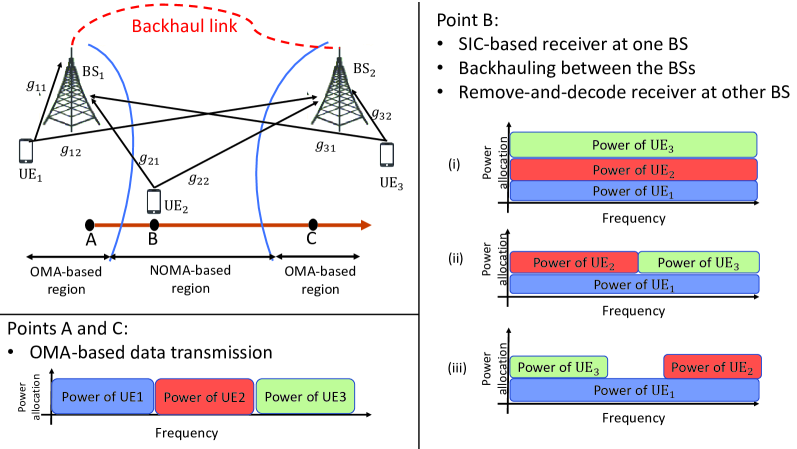 Backhaul link

$BS_1$

$BS_2$

$g_{11}$

$g_{12}$

$g_{21}$

$g_{22}$

$g_{31}$

$g_{32}$

$UE_1$

$UE_2$

$UE_3$

A

B

C

OMA-based region

NOMA-based region

OMA-based region

Points A and C:

• OMA-based data transmission

Power allocation

Power of UE1

Power of UE2

Power of UE3

Frequency

Point B:

• SIC-based receiver at one BS
• Backhauling between the BSs
• Remove-and-decode receiver at other BS

(i)

Power allocation

Power of $UE_3$

Power of $UE_2$

Power of $UE_1$

Frequency

(ii)

Power allocation

Power of $UE_2$

Power of $UE_3$

Power of $UE_1$

Frequency

(iii)

Power allocation

Power of $UE_3$

Power of $UE_2$

Power of $UE_1$

Frequency